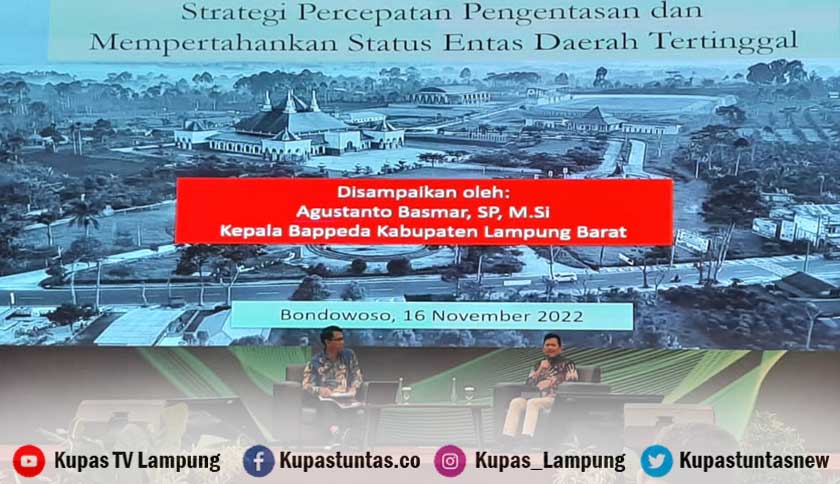 Strategi Percepatan Pengentasan dan Mempertahankan Status Entas Daerah Tertinggal

Disampaikan oleh:
Agustanto Basmar, SP, M.Si
Kepala Bappeda Kabupaten Lampung Barat

Bondowoso, 16 November 2022

Kupas TV Lampung
Kupastuntas.co
Kupas_Lampung
Kupastuntasnew